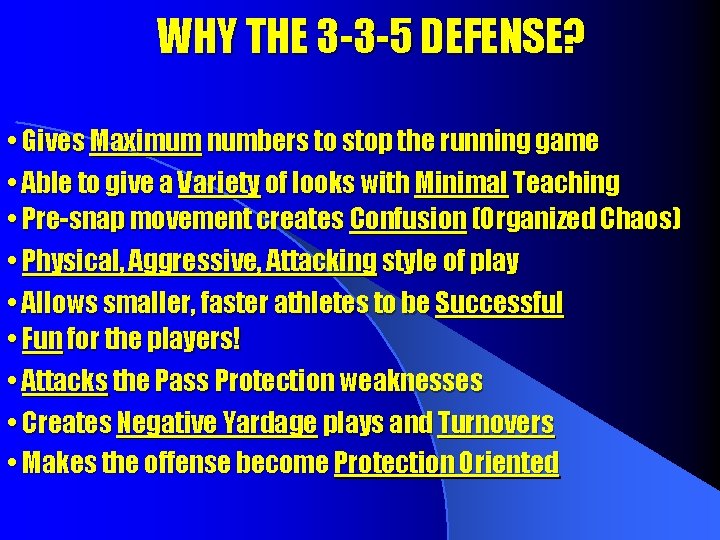 WHY THE 3-3-5 DEFENSE?

• Gives Maximum numbers to stop the running game
• Able to give a Variety of looks with Minimal Teaching
• Pre-snap movement creates Confusion (Organized Chaos)
• Physical, Aggressive, Attacking style of play
• Allows smaller, faster athletes to be Successful
• Fun for the players!
• Attacks the Pass Protection weaknesses
• Creates Negative Yardage plays and Turnovers
• Makes the offense become Protection Oriented